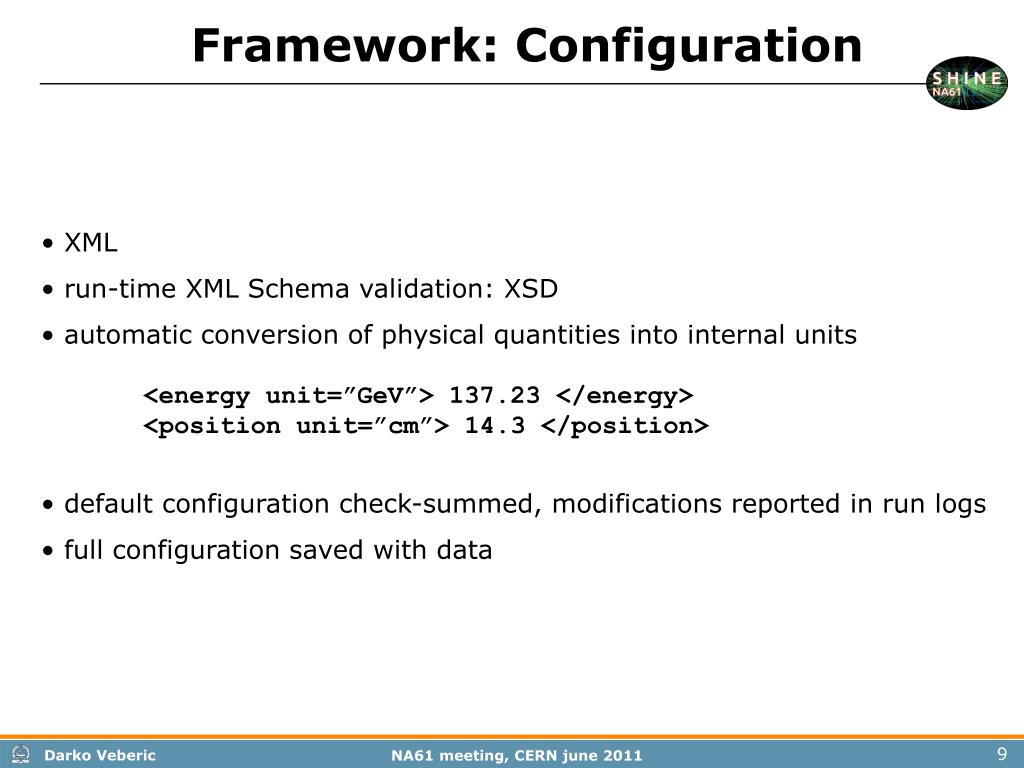 Framework: Configuration

SHINE
NA61

• XML

• run-time XML Schema validation: XSD

• automatic conversion of physical quantities into internal units

<energy unit=”GeV”> 137.23 </energy>
<position unit=”cm”> 14.3 </position>

• default configuration check-summed, modifications reported in run logs

• full configuration saved with data

Darko Veberic NA61 meeting, CERN june 2011 9